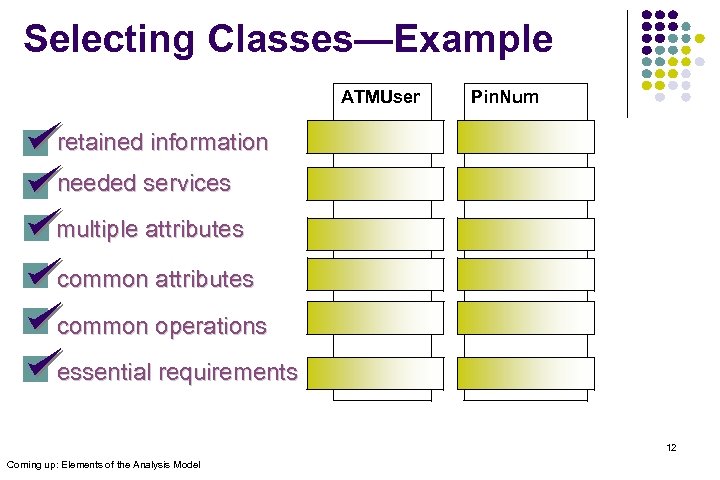 Selecting Classes—Example

ATMUser

PinNum

retained information

needed services

multiple attributes

common attributes

common operations

essential requirements

12

Coming up: Elements of the Analysis Model